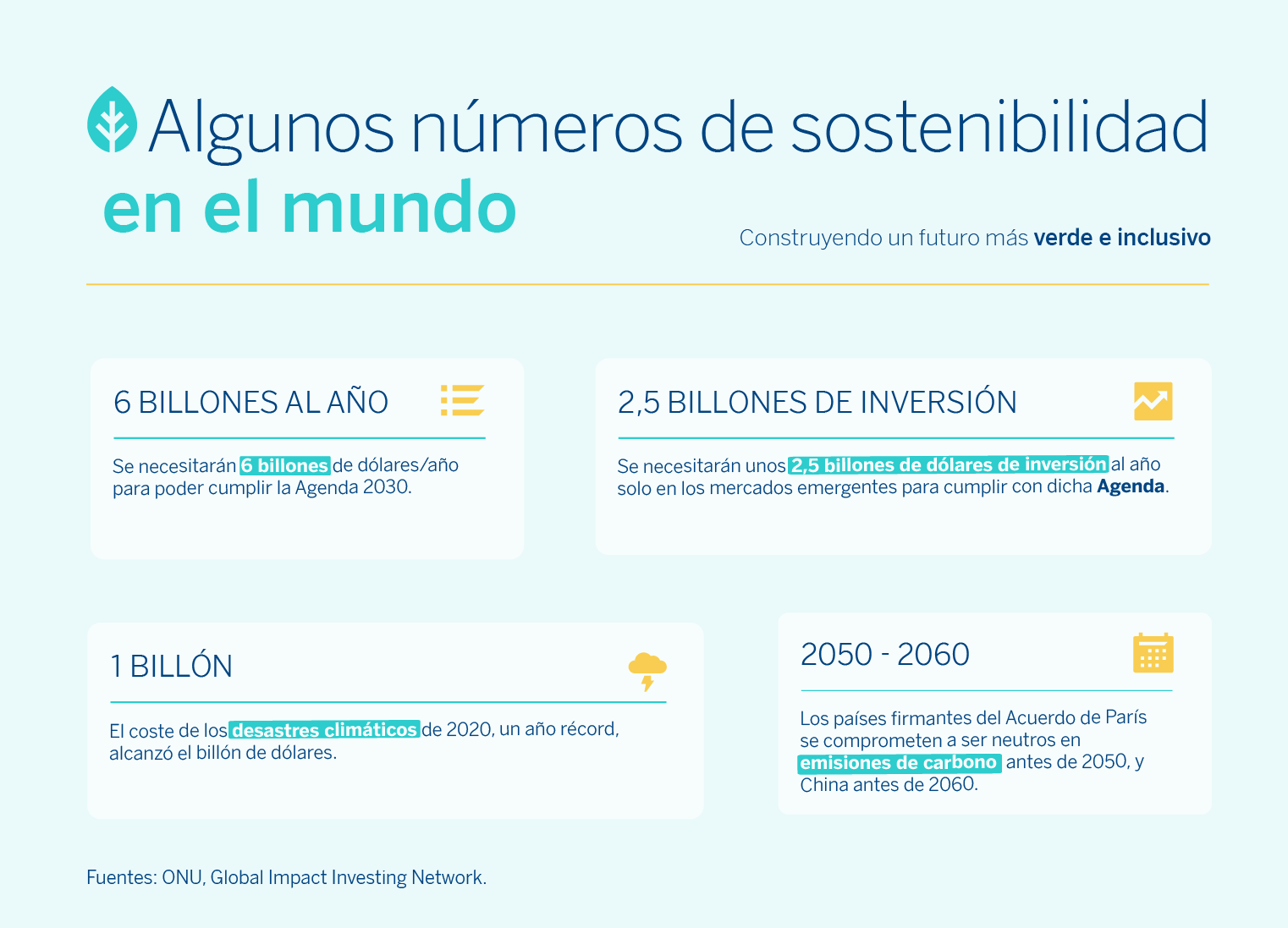 Algunos números de sostenibilidad en el mundo

Construyendo un futuro más verde e inclusivo

6 BILLONES AL AÑO

Se necesitarán 6 billones de dólares/año para poder cumplir la Agenda 2030.

2,5 BILLONES DE INVERSIÓN

Se necesitarán unos 2,5 billones de dólares de inversión al año solo en los mercados emergentes para cumplir con dicha Agenda.

1 BILLÓN

El coste de los desastres climáticos de 2020, un año récord, alcanzó el billón de dólares.

2050 - 2060

Los países firmantes del Acuerdo de París se comprometen a ser neutros en emisiones de carbono antes de 2050, y China antes de 2060.

Fuentes: ONU, Global Impact Investing Network.